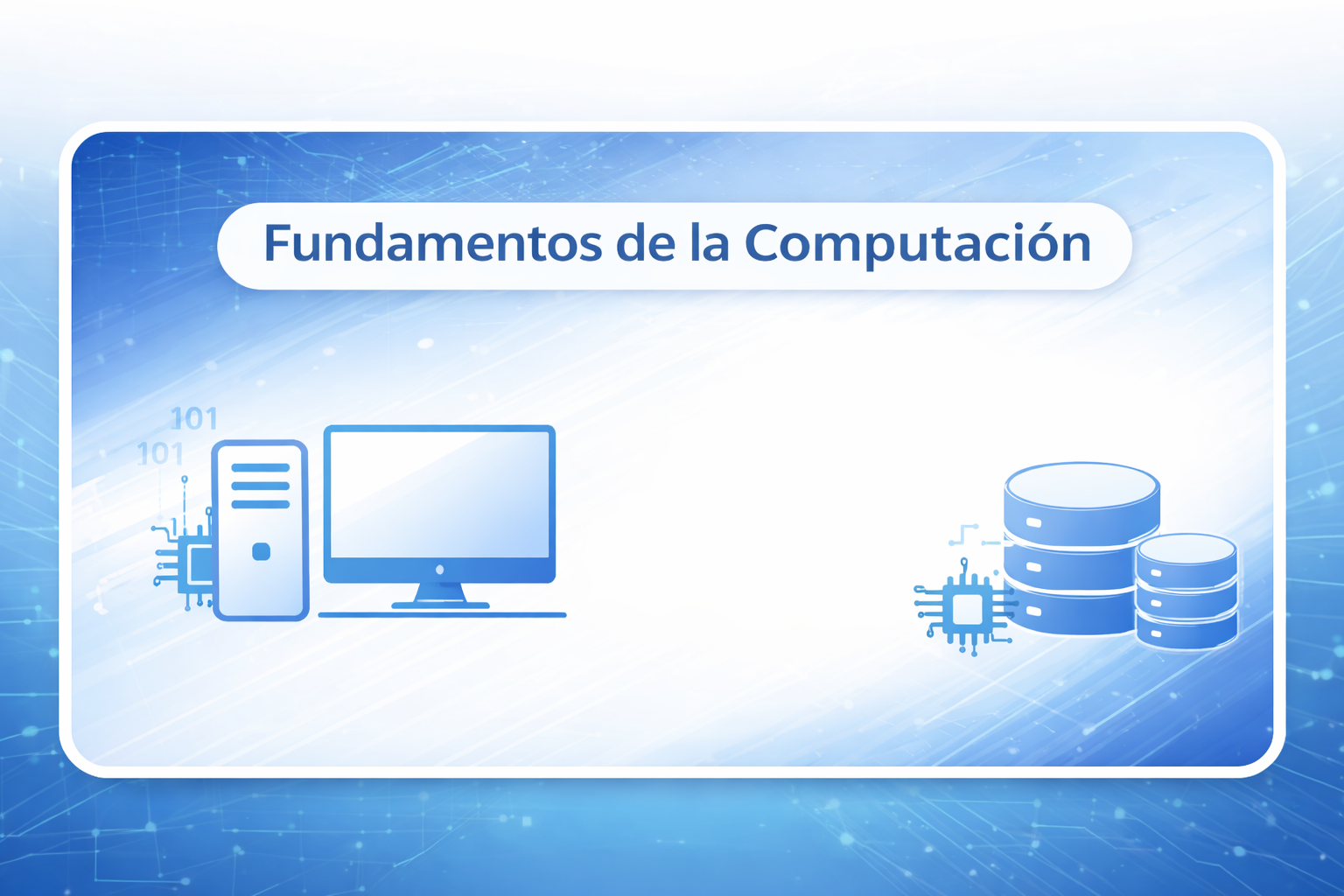 Fundamentos de la Computación

101
101